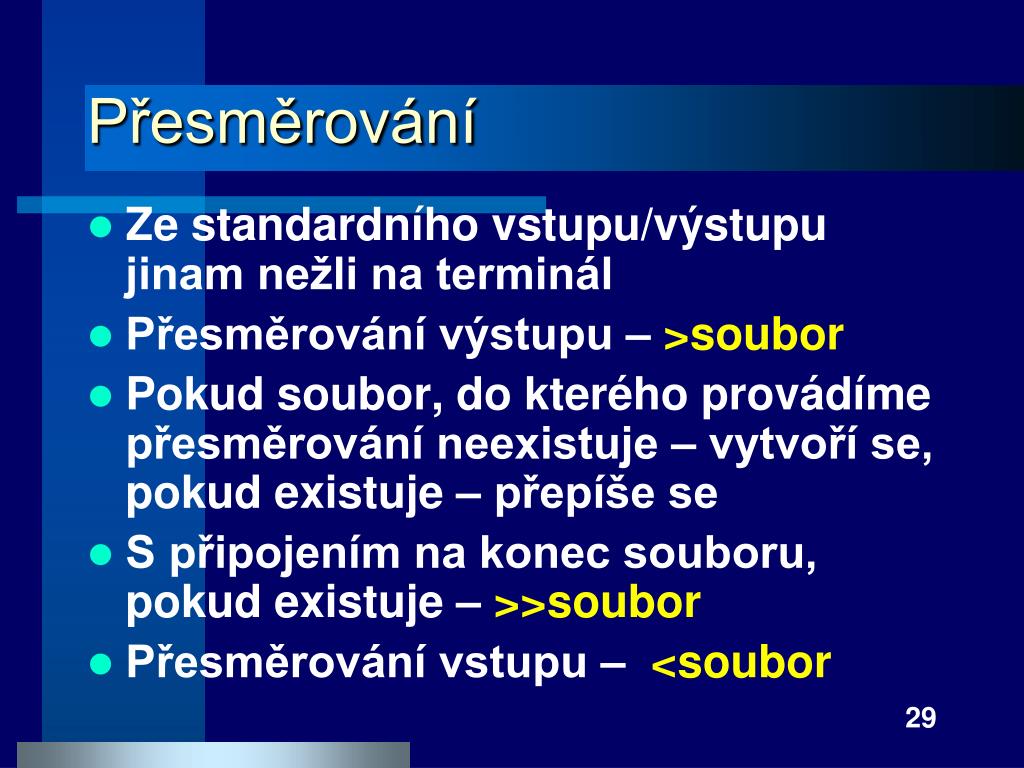 Přesměrování

- Ze standardního vstupu/výstupu jinam nežli na terminál
- Přesměrování výstupu – >soubor
- Pokud soubor, do kterého provádíme přesměrování neexistuje – vytvoří se, pokud existuje – přepíše se
- S připojením na konec souboru, pokud existuje – >>soubor
- Přesměrování vstupu – <soubor

29